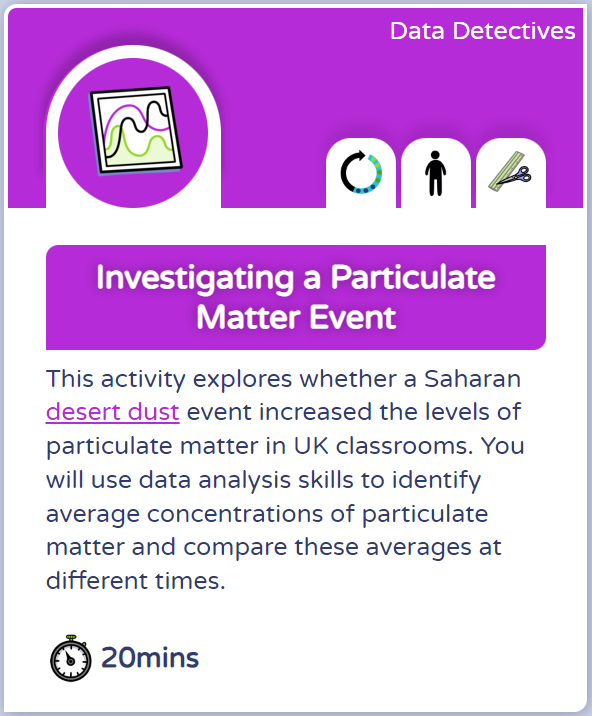 Data Detectives

Investigating a Particulate Matter Event

This activity explores whether a Saharan desert dust event increased the levels of particulate matter in UK classrooms. You will use data analysis skills to identify average concentrations of particulate matter and compare these averages at different times.

20mins